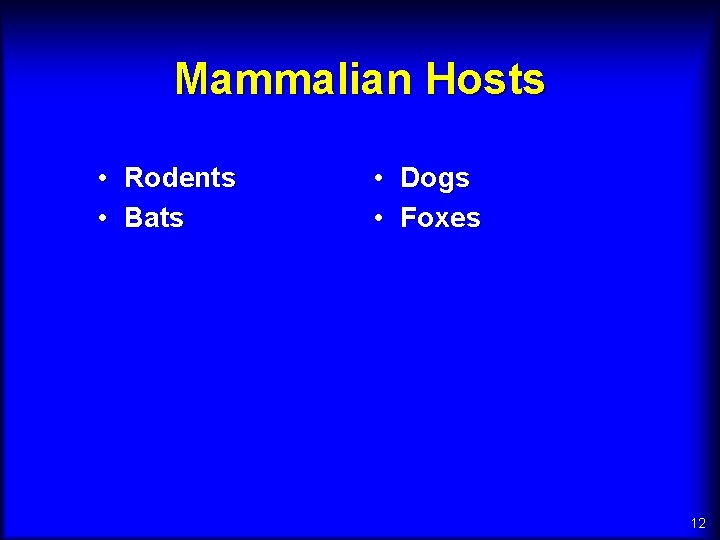 Mammalian Hosts

• Rodents
• Bats

• Dogs
• Foxes

12